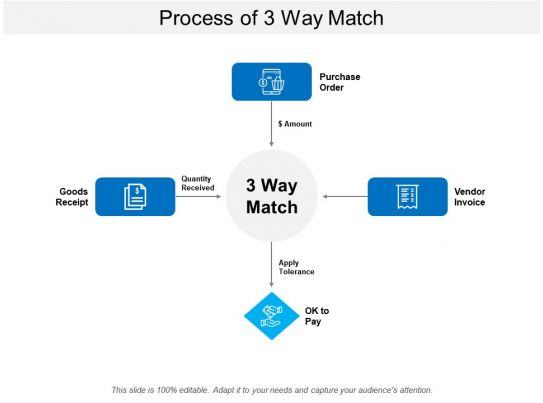 Process of 3 Way Match

Purchase Order

$ Amount

Goods Receipt

Quantity Received

3 Way Match

Vendor Invoice

Apply Tolerance

OK to Pay

This slide is 100% editable. Adapt it to your needs and capture your audience's attention.